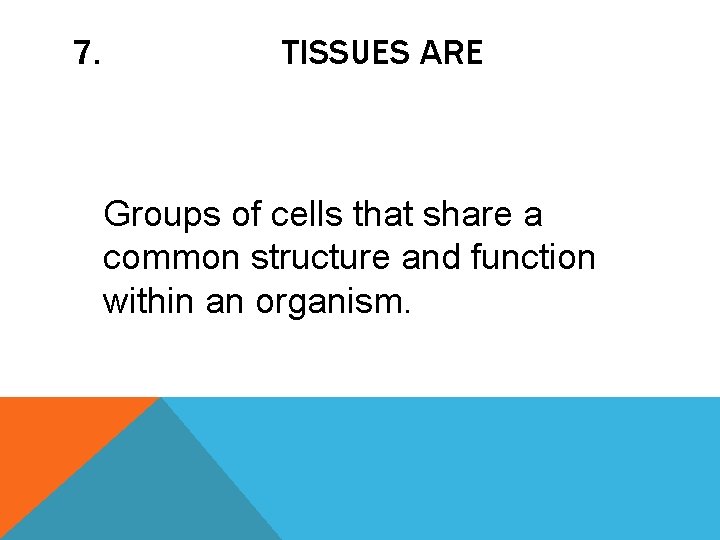 7. TISSUES ARE

Groups of cells that share a common structure and function within an organism.